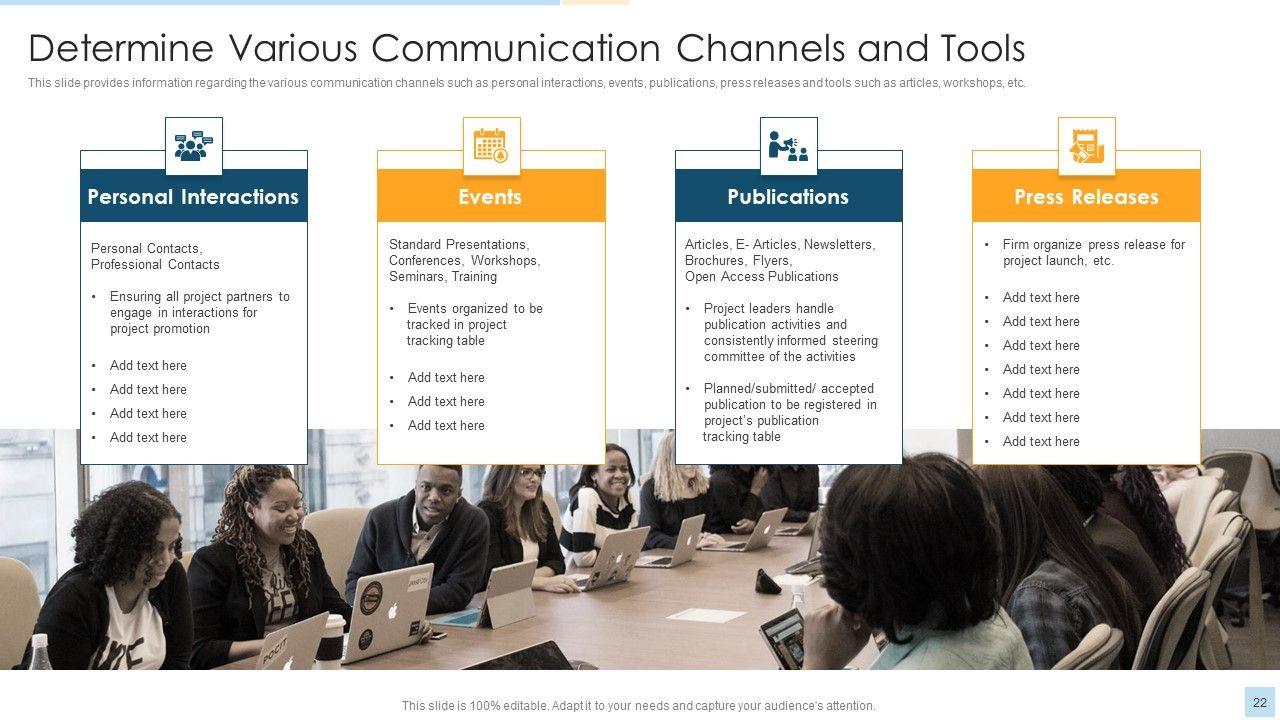 Determine Various Communication Channels and Tools

This slide provides information regarding the various communication channels such as personal interactions, events, publications, press releases and tools such as articles, workshops, etc.

Personal Interactions

Personal Contacts, Professional Contacts

• Ensuring all project partners to engage in interactions for project promotion

• Add text here
• Add text here
• Add text here
• Add text here

Events

Standard Presentations, Conferences, Workshops, Seminars, Training

• Events organized to be tracked in project tracking table

• Add text here
• Add text here
• Add text here

Publications

Articles, E- Articles, Newsletters, Brochures, Flyers, Open Access Publications

• Project leaders handle publication activities and consistently informed steering committee of the activities

• Planned/submitted/ accepted publication to be registered in project's publication tracking table

Press Releases

• Firm organize press release for project launch, etc.

• Add text here
• Add text here
• Add text here
• Add text here
• Add text here
• Add text here
• Add text here

This slide is 100% editable. Adapt it to your needs and capture your audience's attention.

22